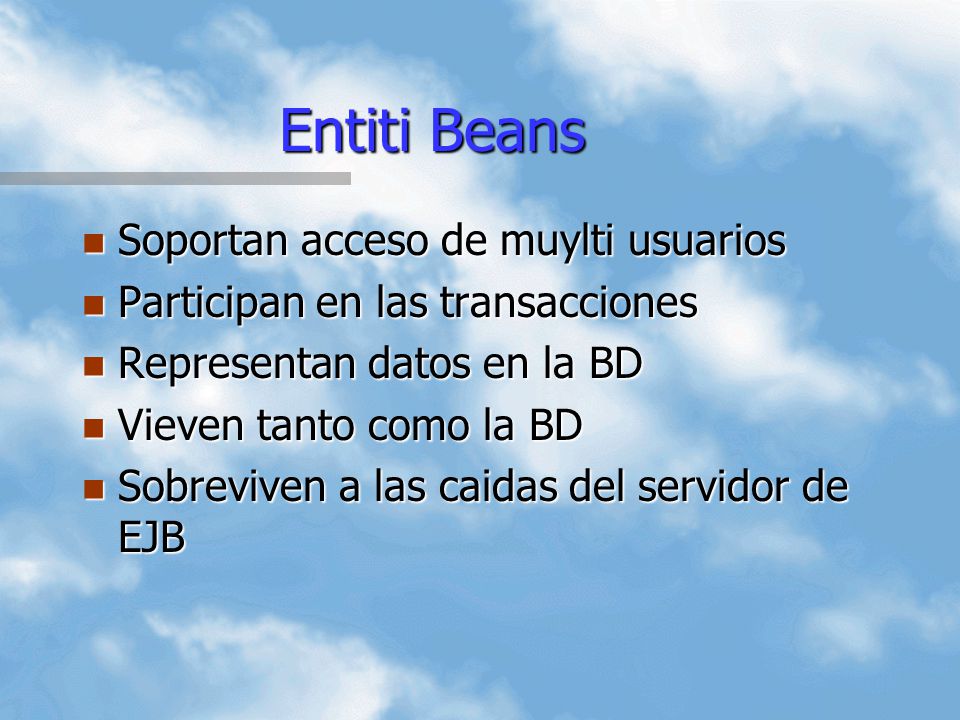 Entiti Beans

- Soportan acceso de muylti usuarios
- Participan en las transacciones
- Representan datos en la BD
- Vieven tanto como la BD
- Sobreviven a las caidas del servidor de EJB